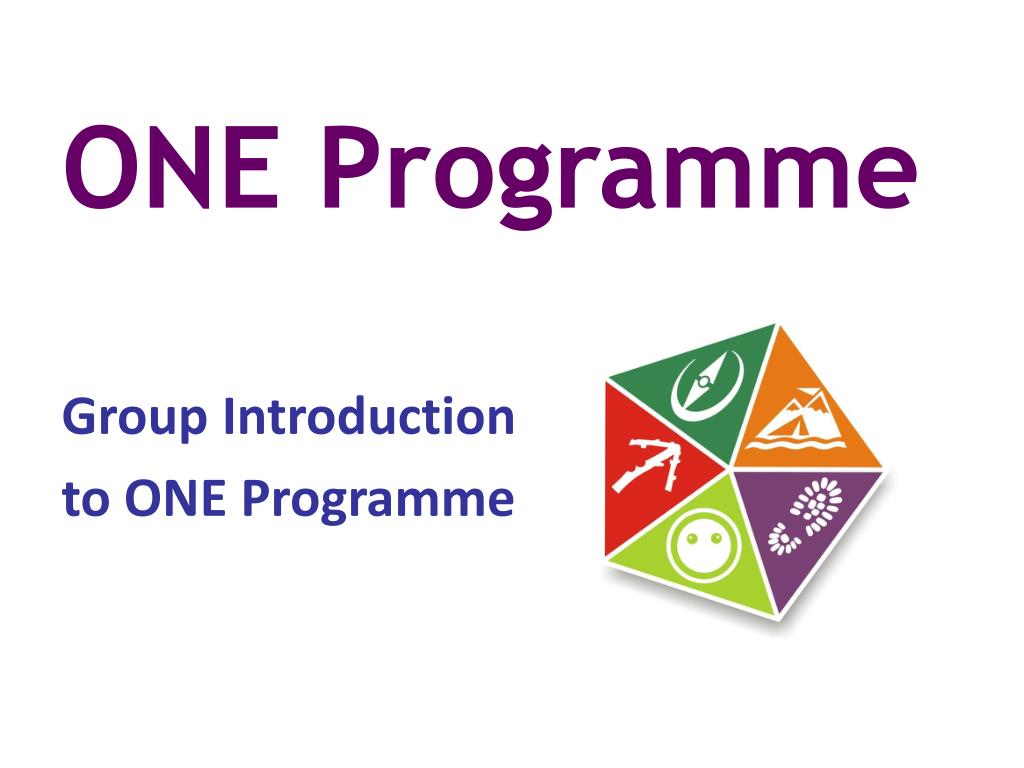 ONE Programme

Group Introduction
to ONE Programme